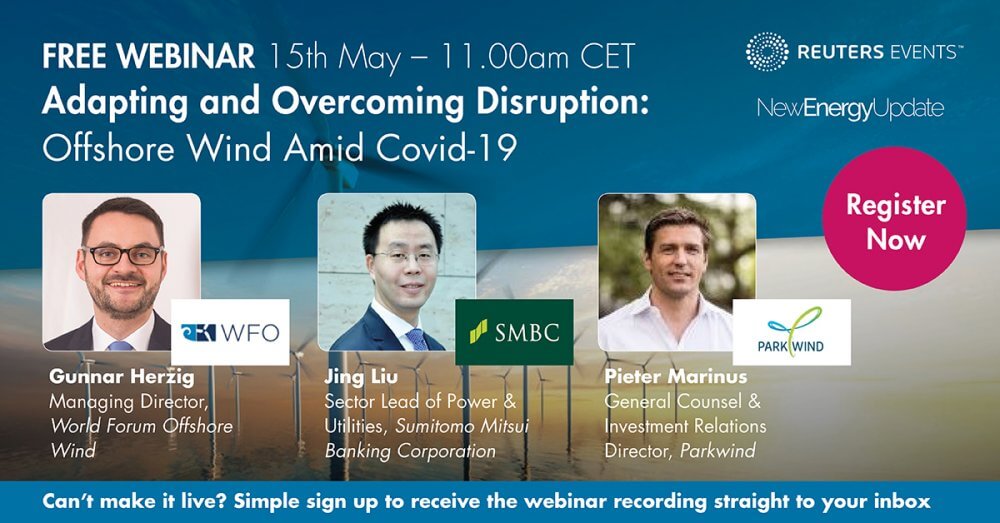 FREE WEBINAR 15th May – 11.00am CET
Adapting and Overcoming Disruption:
Offshore Wind Amid Covid-19

REUTERS EVENTS™

NewEnergyUpdate

Register Now

WFO

Gunnar Herzig
Managing Director, World Forum Offshore Wind

SMBC

Jing Liu
Sector Lead of Power & Utilities, Sumitomo Mitsui Banking Corporation

PARKWIND

Pieter Marinus
General Counsel & Investment Relations Director, Parkwind

Can't make it live? Simple sign up to receive the webinar recording straight to your inbox